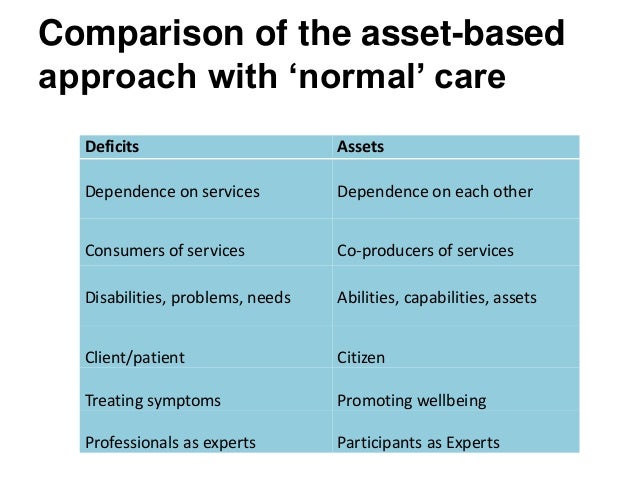 Comparison of the asset-based approach with ‘normal’ care

| Deficits | Assets |
|---|---|
| Dependence on services | Dependence on each other |
| Consumers of services | Co-producers of services |
| Disabilities, problems, needs | Abilities, capabilities, assets |
| Client/patient | Citizen |
| Treating symptoms | Promoting wellbeing |
| Professionals as experts | Participants as Experts |